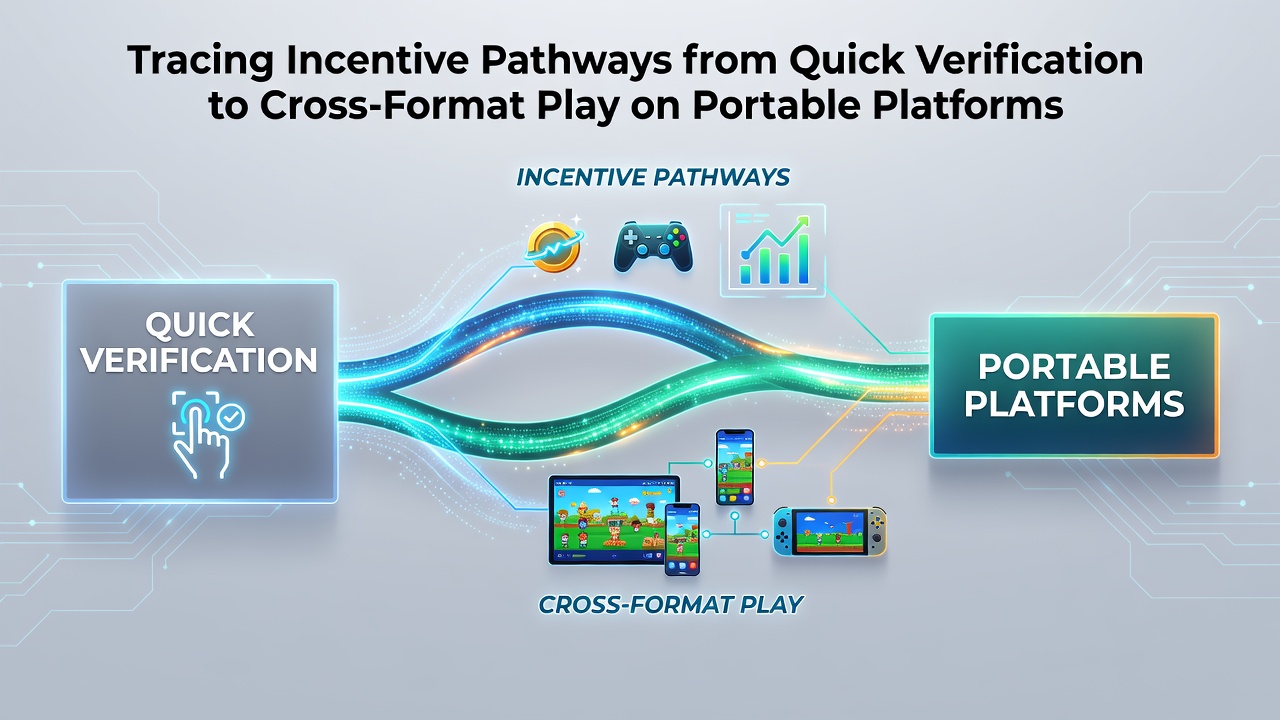 Tracing Incentive Pathways from Quick Verification to Cross-Format Play on Portable Platforms

INCENTIVE PATHWAYS

QUICK VERIFICATION

PORTABLE PLATFORMS

CROSS-FORMAT PLAY